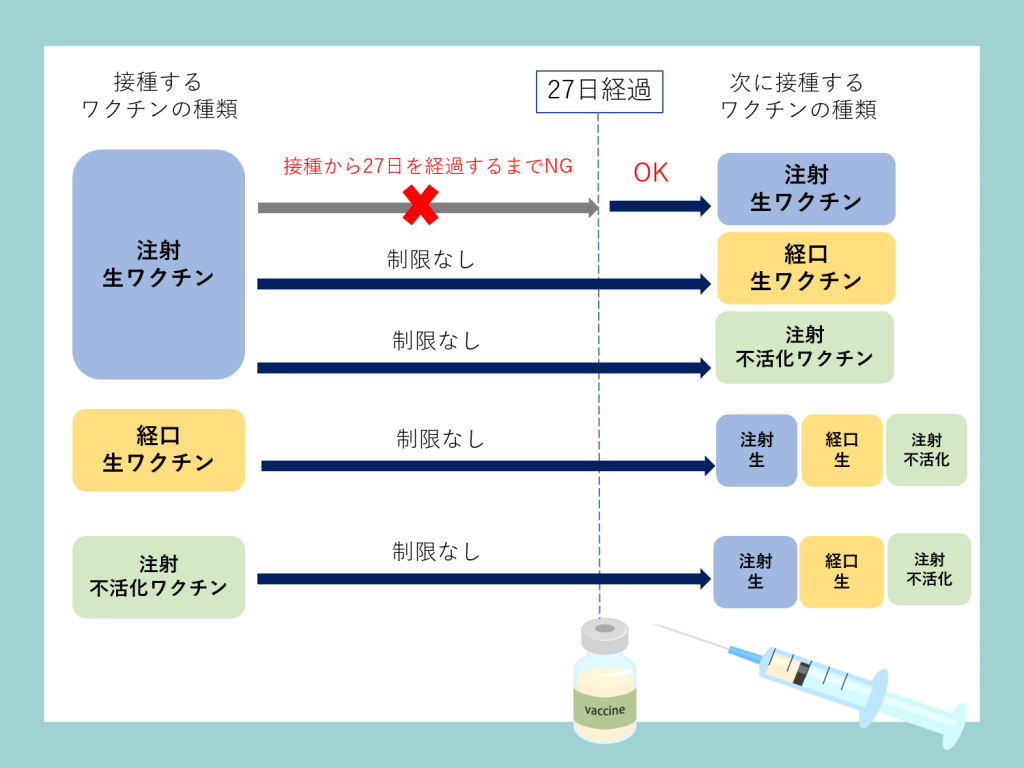 接種する
ワクチンの種類

27日経過

次に接種する
ワクチンの種類

注射
生ワクチン

接種から27日を経過するまでNG

OK

注射
生ワクチン

制限なし

経口
生ワクチン

制限なし

注射
不活化ワクチン

経口
生ワクチン

制限なし

注射
生

経口
生

注射
不活化

注射
不活化ワクチン

制限なし

注射
生

経口
生

注射
不活化

vaccine